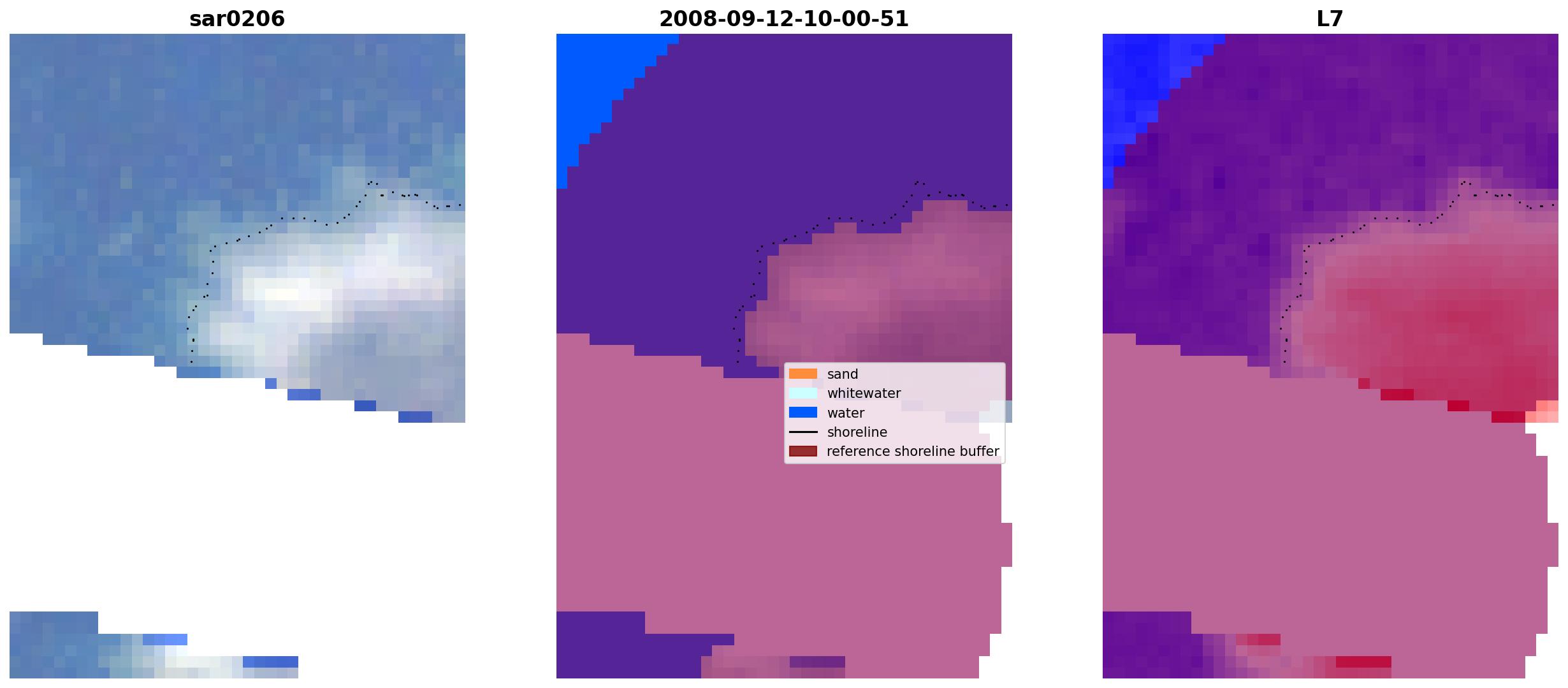 sar0206

2008-09-12-10-00-51

sand
whitewater
water
shoreline
reference shoreline buffer

L7